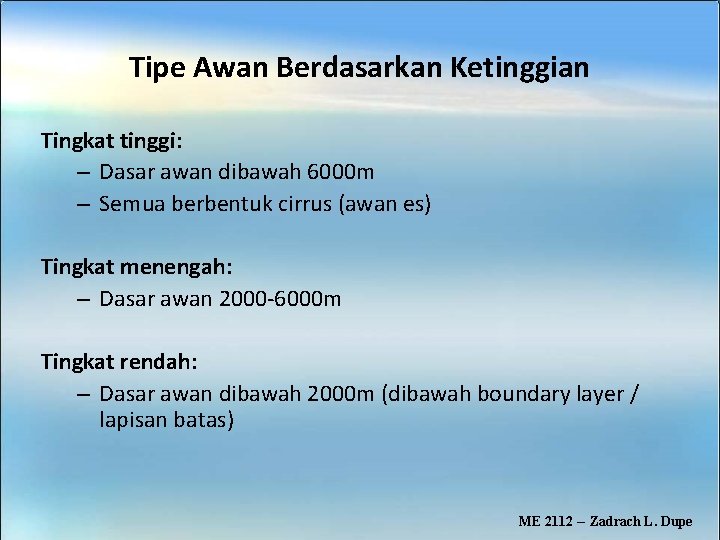 Tipe Awan Berdasarkan Ketinggian

Tingkat tinggi:

– Dasar awan dibawah 6000m

– Semua berbentuk cirrus (awan es)

Tingkat menengah:

– Dasar awan 2000-6000m

Tingkat rendah:

– Dasar awan dibawah 2000m (dibawah boundary layer / lapisan batas)

ME 2112 – Zadrach L. Dupe